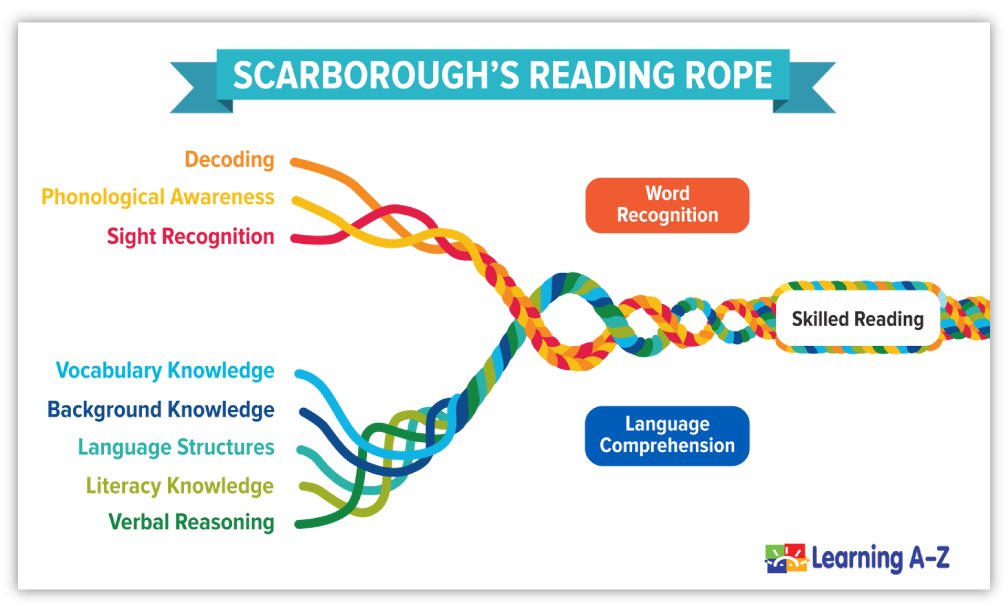 SCARBOROUGH'S READING ROPE

Decoding

Phonological Awareness

Sight Recognition

Word Recognition

Skilled Reading

Vocabulary Knowledge

Background Knowledge

Language Structures

Literacy Knowledge

Verbal Reasoning

Language Comprehension

Learning A-Z